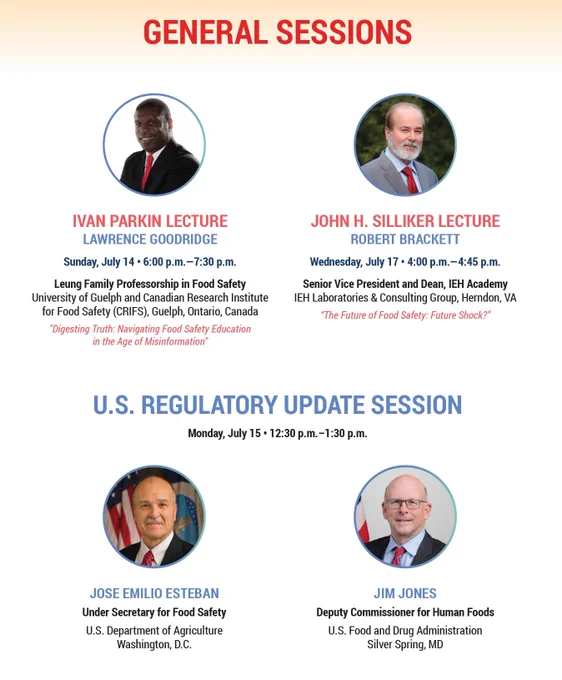 GENERAL SESSIONS

IVAN PARKIN LECTURE
LAWRENCE GOODRIDGE

Sunday, July 14 • 6:00 p.m.–7:30 p.m.

Leung Family Professorship in Food Safety
University of Guelph and Canadian Research Institute for Food Safety (CRIFS), Guelph, Ontario, Canada

"Digesting Truth: Navigating Food Safety Education in the Age of Misinformation"

JOHN H. SILLIKER LECTURE
ROBERT BRACKETT

Wednesday, July 17 • 4:00 p.m.–4:45 p.m.

Senior Vice President and Dean, IEH Academy
IEH Laboratories & Consulting Group, Herndon, VA

"The Future of Food Safety: Future Shock?"

U.S. REGULATORY UPDATE SESSION

Monday, July 15 • 12:30 p.m.–1:30 p.m.

JOSE EMILIO ESTEBAN
Under Secretary for Food Safety
U.S. Department of Agriculture
Washington, D.C.

JIM JONES
Deputy Commissioner for Human Foods
U.S. Food and Drug Administration
Silver Spring, MD